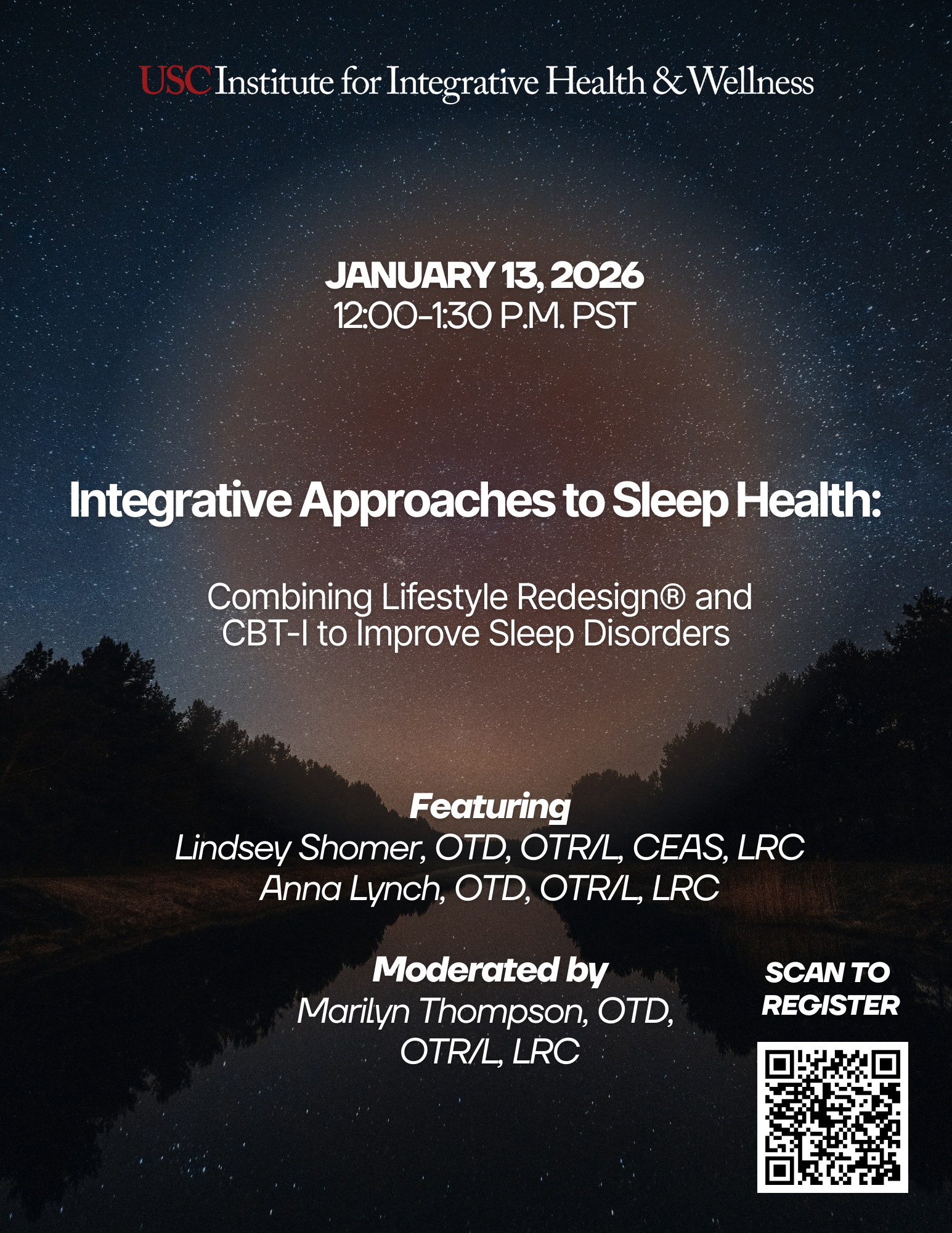 USC Institute for Integrative Health & Wellness

JANUARY 13, 2026
12:00-1:30 P.M. PST

Integrative Approaches to Sleep Health:

Combining Lifestyle Redesign® and CBT-I to Improve Sleep Disorders

Featuring
Lindsey Shomer, OTD, OTR/L, CEAS, LRC
Anna Lynch, OTD, OTR/L, LRC

Moderated by
Marilyn Thompson, OTD, OTR/L, LRC

SCAN TO REGISTER